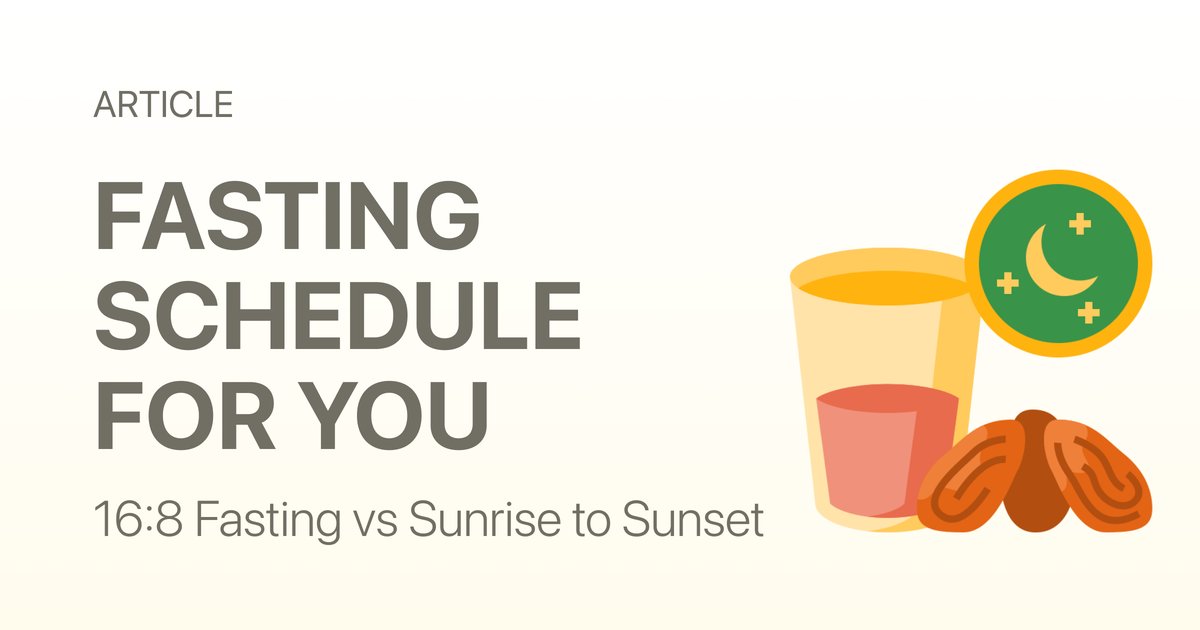 ARTICLE

FASTING SCHEDULE FOR YOU

16:8 Fasting vs Sunrise to Sunset